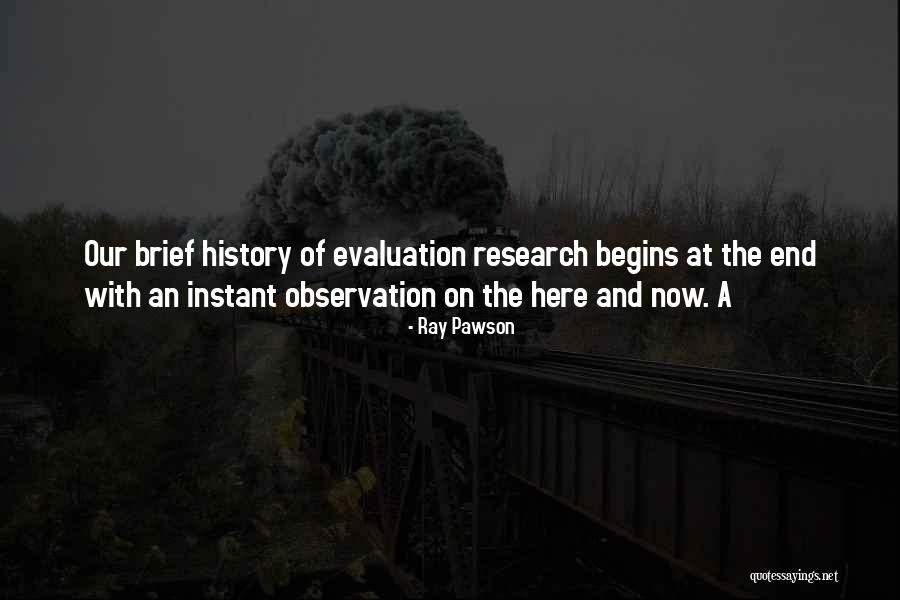 Our brief history of evaluation research begins at the end with an instant observation on the here and now. A

- Ray Pawson

quotessayings.net